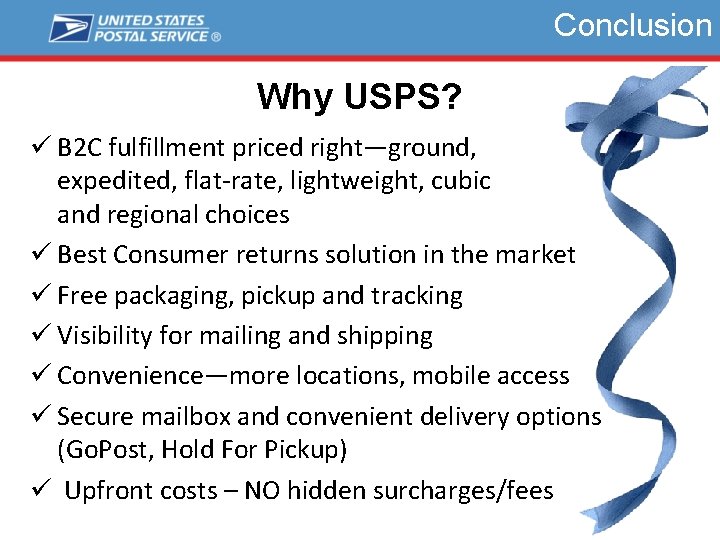 UNITED STATES POSTAL SERVICE ®

Conclusion

Why USPS?

✓ B2C fulfillment priced right—ground, expedited, flat-rate, lightweight, cubic and regional choices

✓ Best Consumer returns solution in the market

✓ Free packaging, pickup and tracking

✓ Visibility for mailing and shipping

✓ Convenience—more locations, mobile access

✓ Secure mailbox and convenient delivery options (GoPost, Hold For Pickup)

✓ Upfront costs – NO hidden surcharges/fees